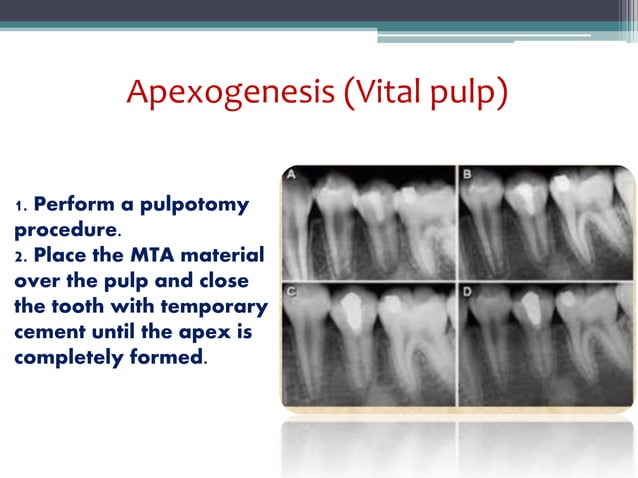 Apexogenesis (Vital pulp)

1. Perform a pulpotomy procedure.
2. Place the MTA material over the pulp and close the tooth with temporary cement until the apex is completely formed.

A
B
C
D